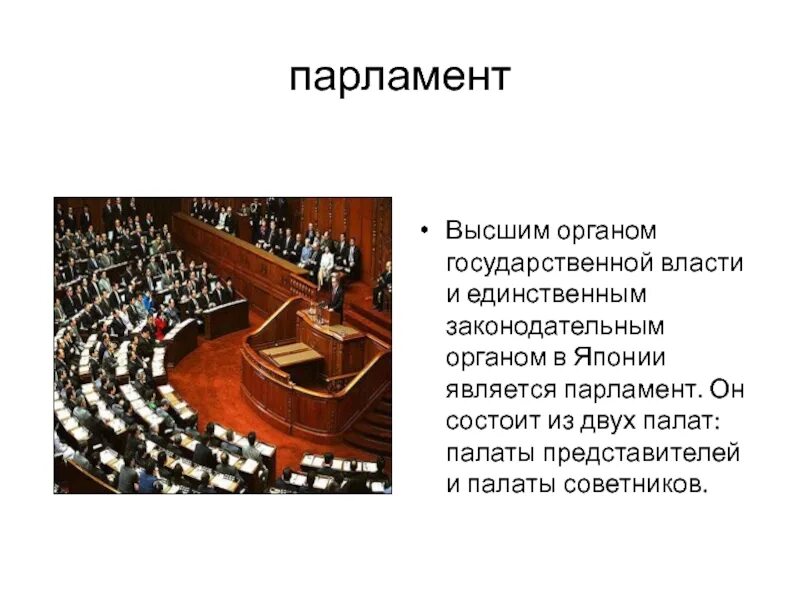 парламент

• Высшим органом государственной власти и единственным законодательным органом в Японии является парламент. Он состоит из двух палат: палаты представителей и палаты советников.